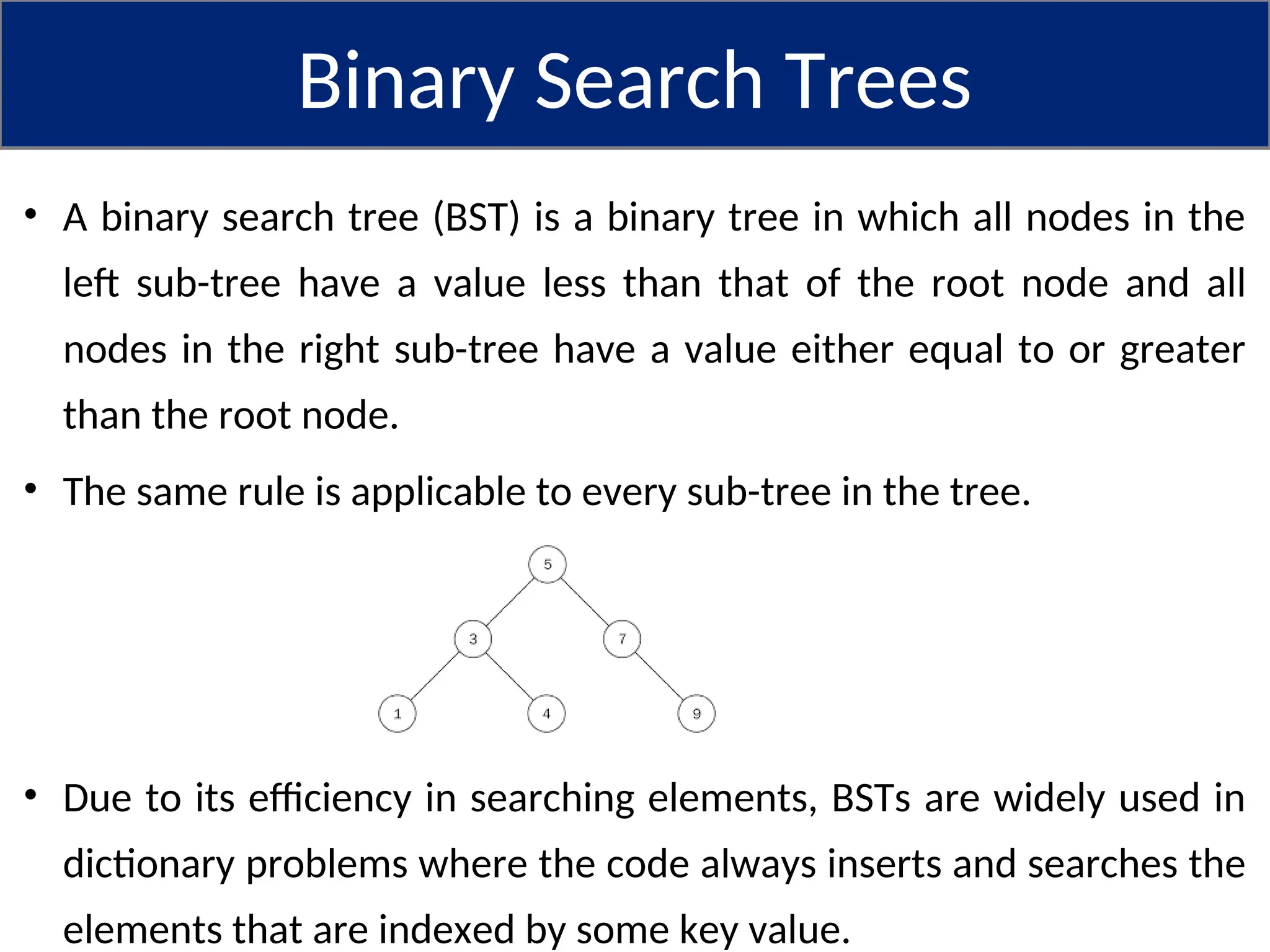 Binary Search Trees

• A binary search tree (BST) is a binary tree in which all nodes in the left sub-tree have a value less than that of the root node and all nodes in the right sub-tree have a value either equal to or greater than the root node.

• The same rule is applicable to every sub-tree in the tree.

5
3
7
1
4
9

• Due to its efficiency in searching elements, BSTs are widely used in dictionary problems where the code always inserts and searches the elements that are indexed by some key value.